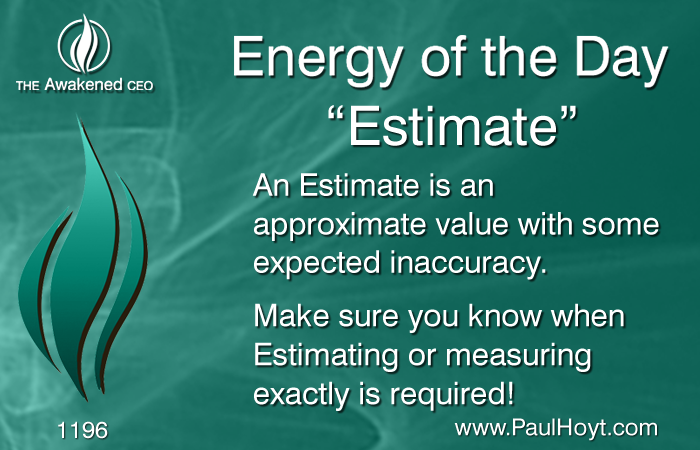 THE Awakened CEO

Energy of the Day
“Estimate”

An Estimate is an approximate value with some expected inaccuracy.

Make sure you know when Estimating or measuring exactly is required!

1196

www.PaulHoyt.com